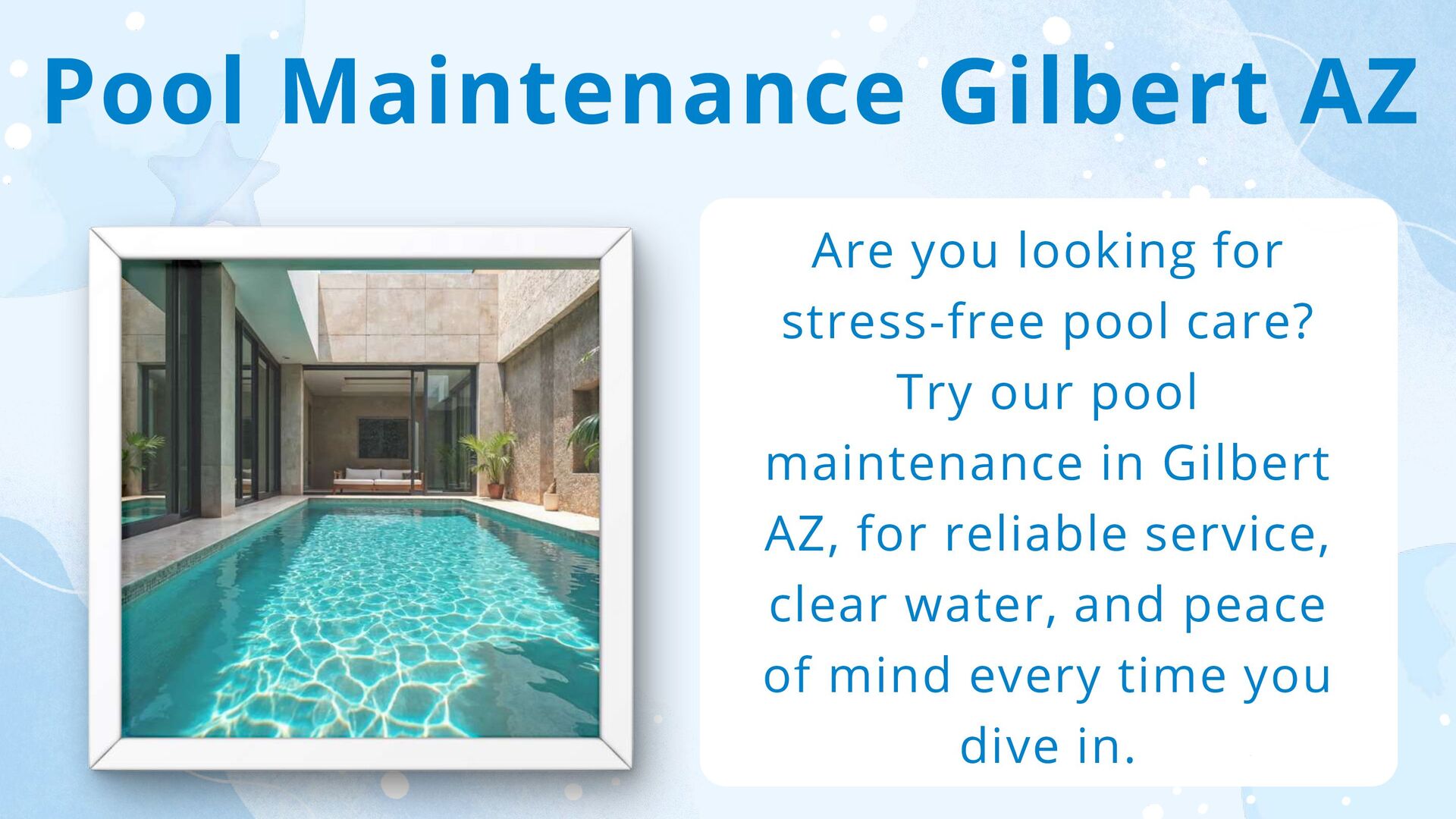 Pool Maintenance Gilbert AZ

Are you looking for stress-free pool care? Try our pool maintenance in Gilbert AZ, for reliable service, clear water, and peace of mind every time you dive in.